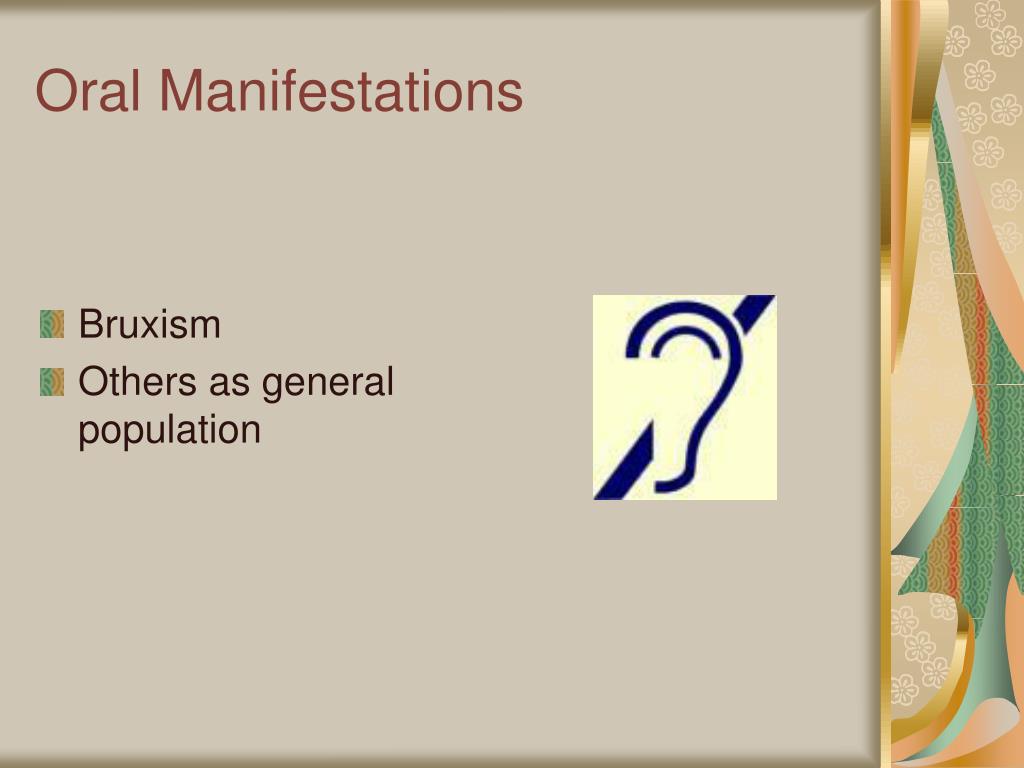 Oral Manifestations

Bruxism
Others as general population